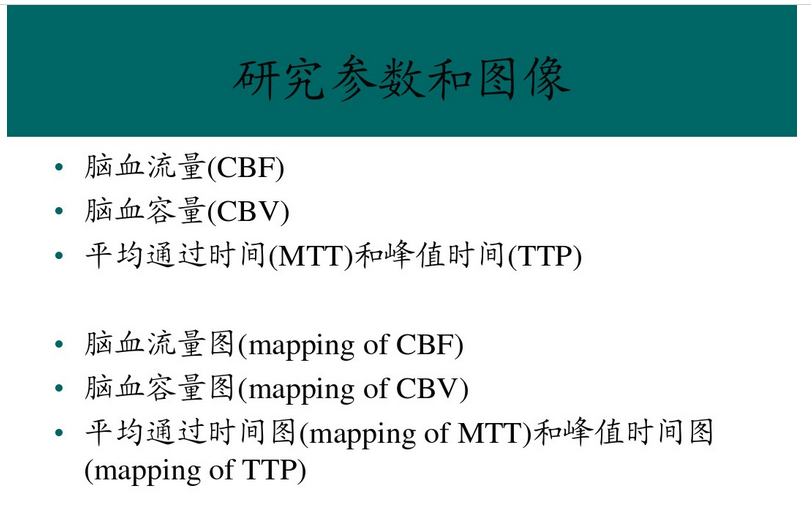 研究参数和图像

• 脑血流量(CBF)
• 脑血容量(CBV)
• 平均通过时间(MTT)和峰值时间(TTP)

• 脑血流量图(mapping of CBF)
• 脑血容量图(mapping of CBV)
• 平均通过时间图(mapping of MTT)和峰值时间图(mapping of TTP)